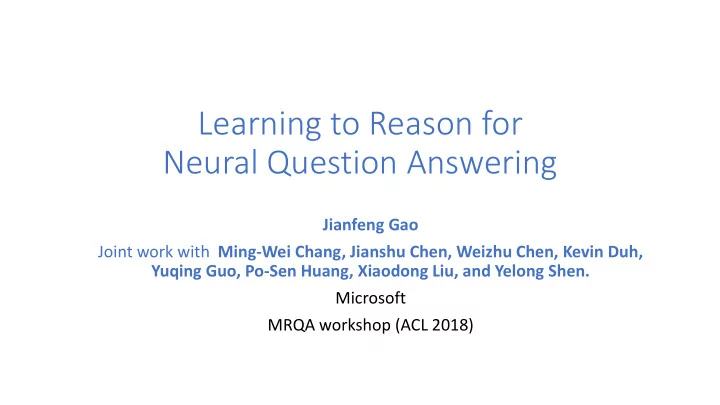 Learning to Reason for Neural Question Answering

Jianfeng Gao

Joint work with Ming-Wei Chang, Jianshu Chen, Weizhu Chen, Kevin Duh, Yuqing Guo, Po-Sen Huang, Xiaodong Liu, and Yelong Shen.

Microsoft

MRQA workshop (ACL 2018)